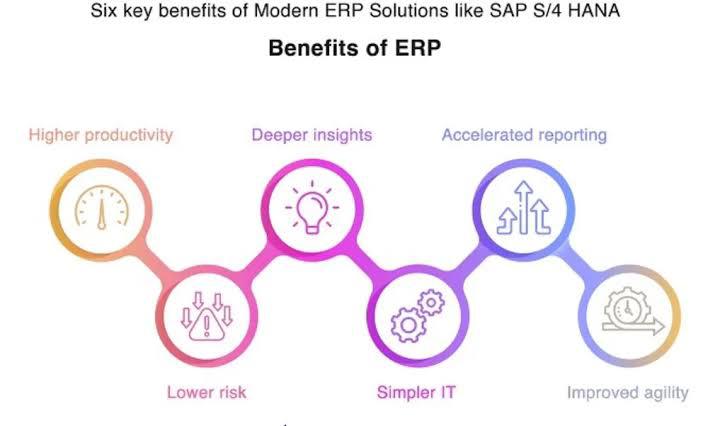 Six key benefits of Modern ERP Solutions like SAP S/4 HANA

Benefits of ERP

Higher productivity

Deeper insights

Accelerated reporting

Lower risk

Simpler IT

Improved agility